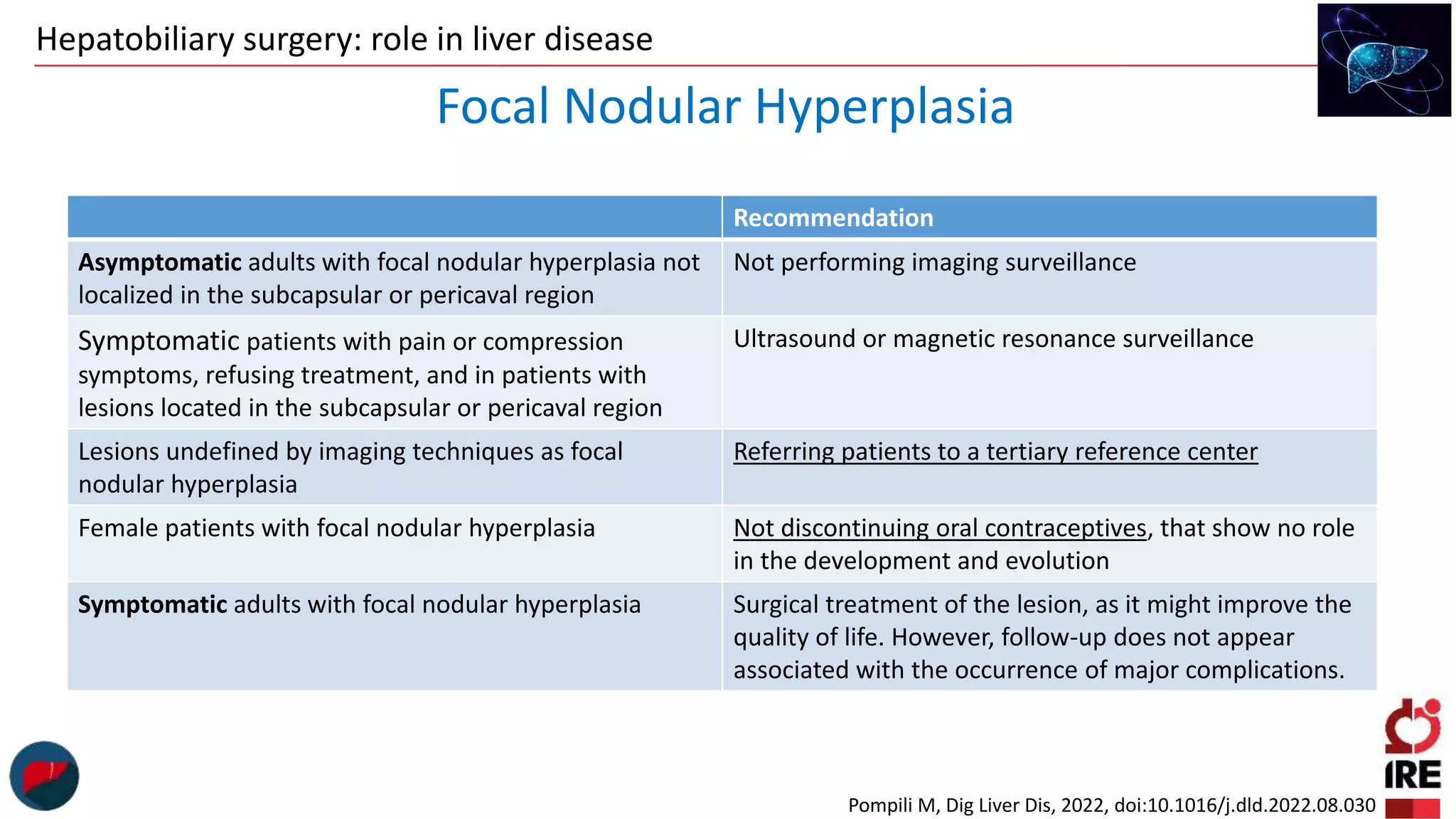 Hepatobiliary surgery: role in liver disease

Focal Nodular Hyperplasia

| | Recommendation |
|---|---|
| **Asymptomatic** adults with focal nodular hyperplasia not localized in the subcapsular or pericaval region | Not performing imaging surveillance |
| Symptomatic patients with pain or compression symptoms, refusing treatment, and in patients with lesions located in the subcapsular or pericaval region | Ultrasound or magnetic resonance surveillance |
| Lesions undefined by imaging techniques as focal nodular hyperplasia | Referring patients to a tertiary reference center |
| Female patients with focal nodular hyperplasia | Not discontinuing oral contraceptives, that show no role in the development and evolution |
| **Symptomatic** adults with focal nodular hyperplasia | Surgical treatment of the lesion, as it might improve the quality of life. However, follow-up does not appear associated with the occurrence of major complications. |

IRE

Pompili M, Dig Liver Dis, 2022, doi:10.1016/j.dld.2022.08.030